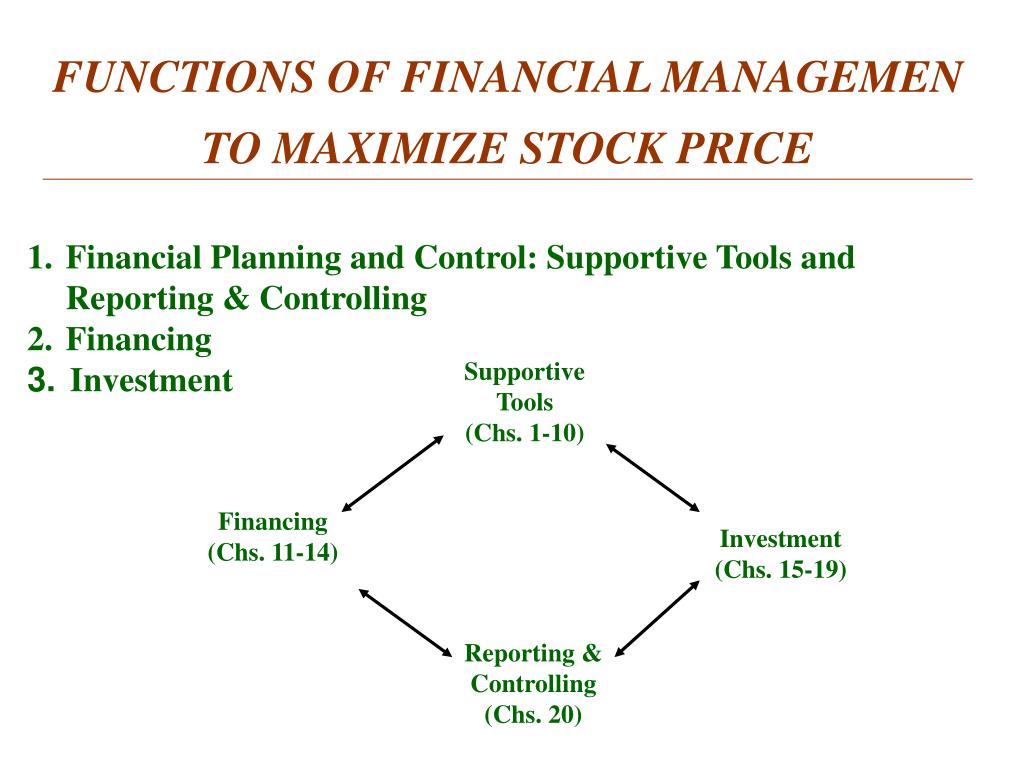 FUNCTIONS OF FINANCIAL MANAGEMEN
TO MAXIMIZE STOCK PRICE

1. Financial Planning and Control: Supportive Tools and Reporting & Controlling
2. Financing
3. Investment

Supportive Tools (Chs. 1-10)

Financing (Chs. 11-14)

Investment (Chs. 15-19)

Reporting & Controlling (Chs. 20)